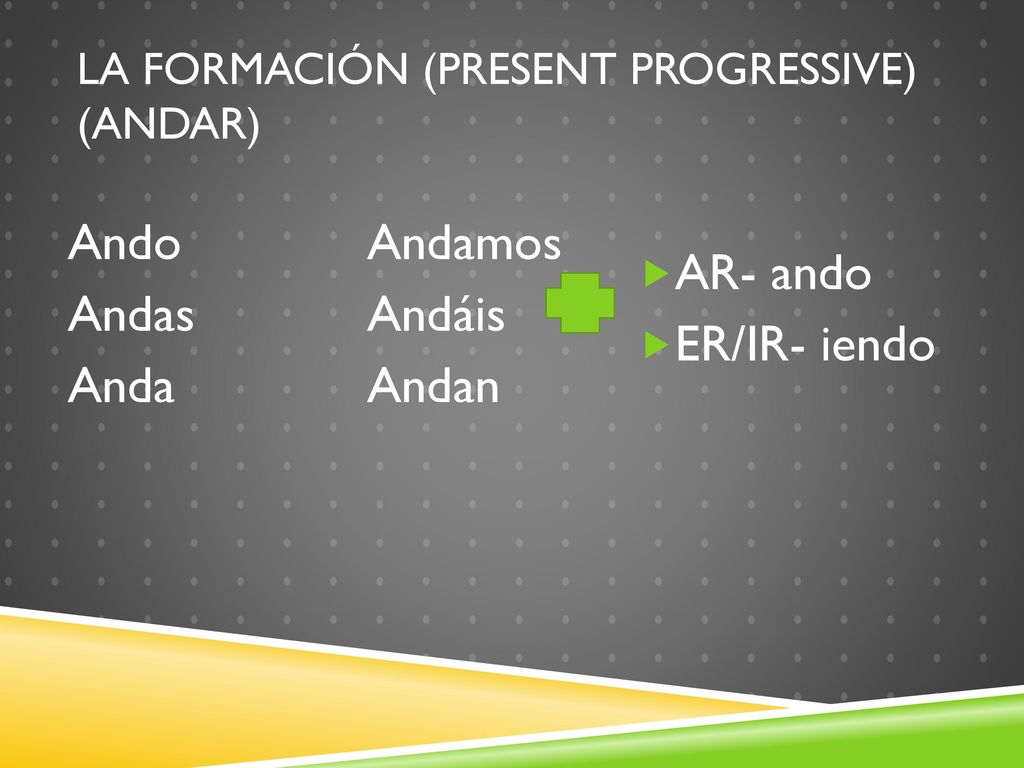 LA FORMACIÓN (PRESENT PROGRESSIVE) (ANDAR)

Ando
Andas
Anda

Andamos
Andáis
Andan

AR- ando
ER/IR- iendo